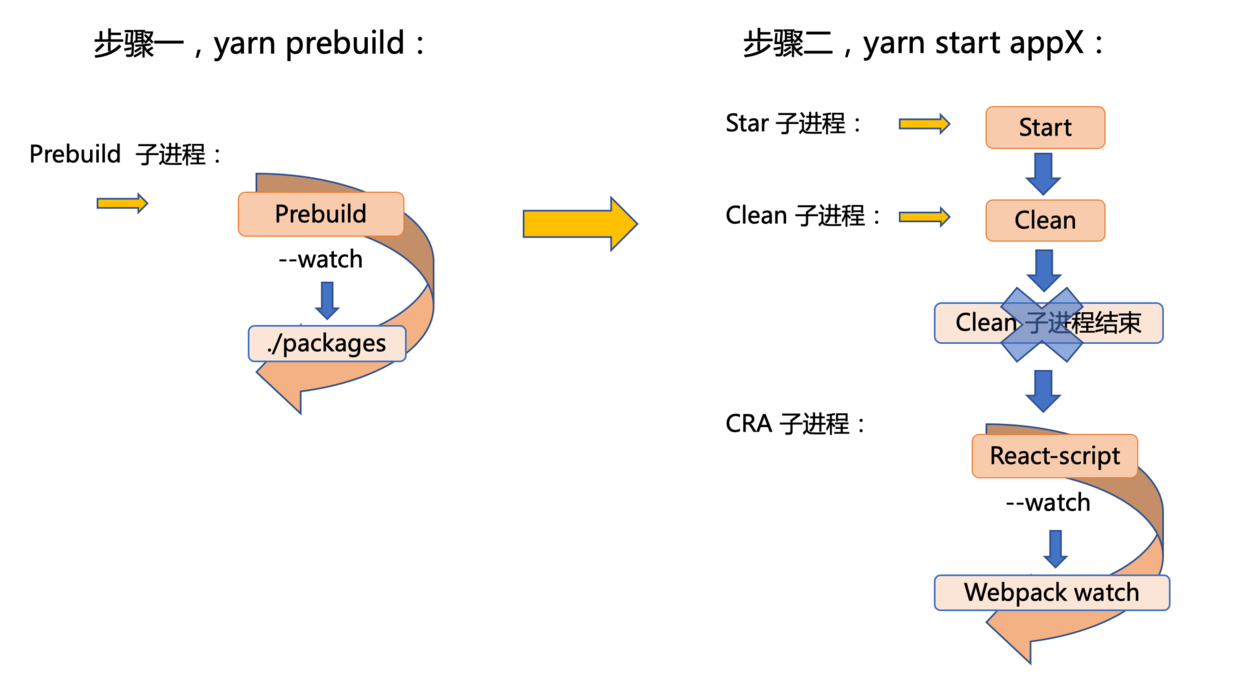 步骤一，yarn prebuild：

Prebuild 子进程：

Prebuild

--watch

./packages

步骤二，yarn start appX：

Star 子进程：

Start

Clean 子进程：

Clean

Clean 子进程结束

CRA 子进程：

React-script

--watch

Webpack watch